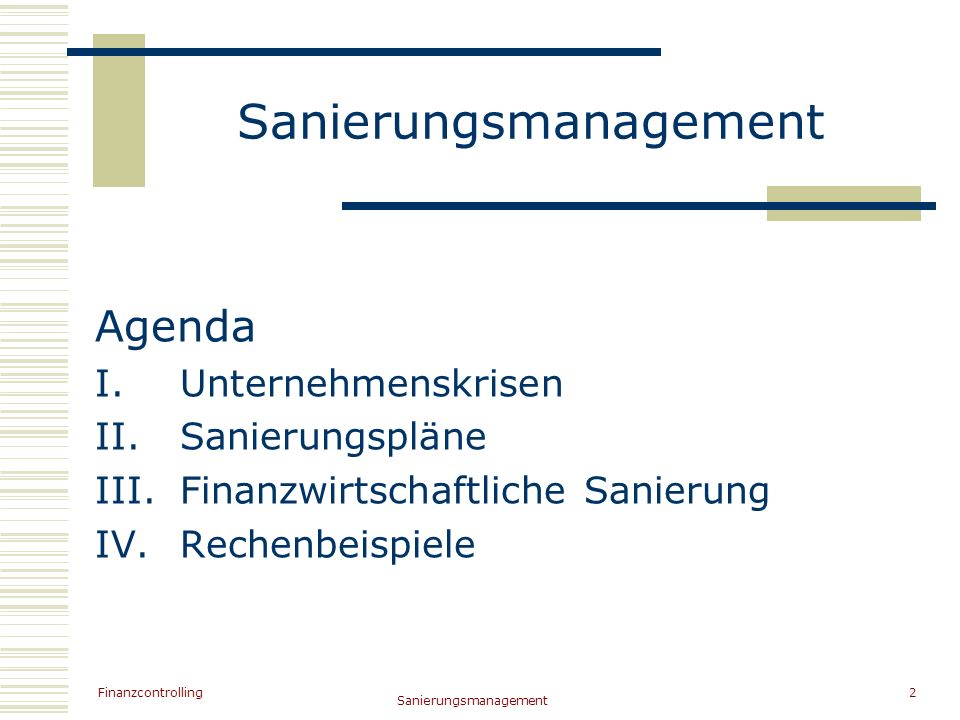 Sanierungsmanagement

Agenda
I. Unternehmenskrisen
II. Sanierungspläne
III. Finanzwirtschaftliche Sanierung
IV. Rechenbeispiele

Finanzcontrolling
Sanierungsmanagement
2